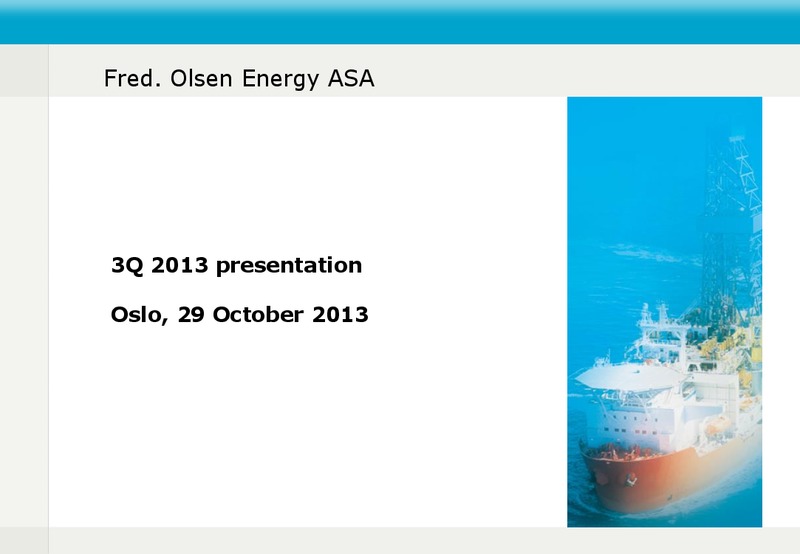 Fred. Olsen Energy ASA

3Q 2013 presentation

Oslo, 29 October 2013